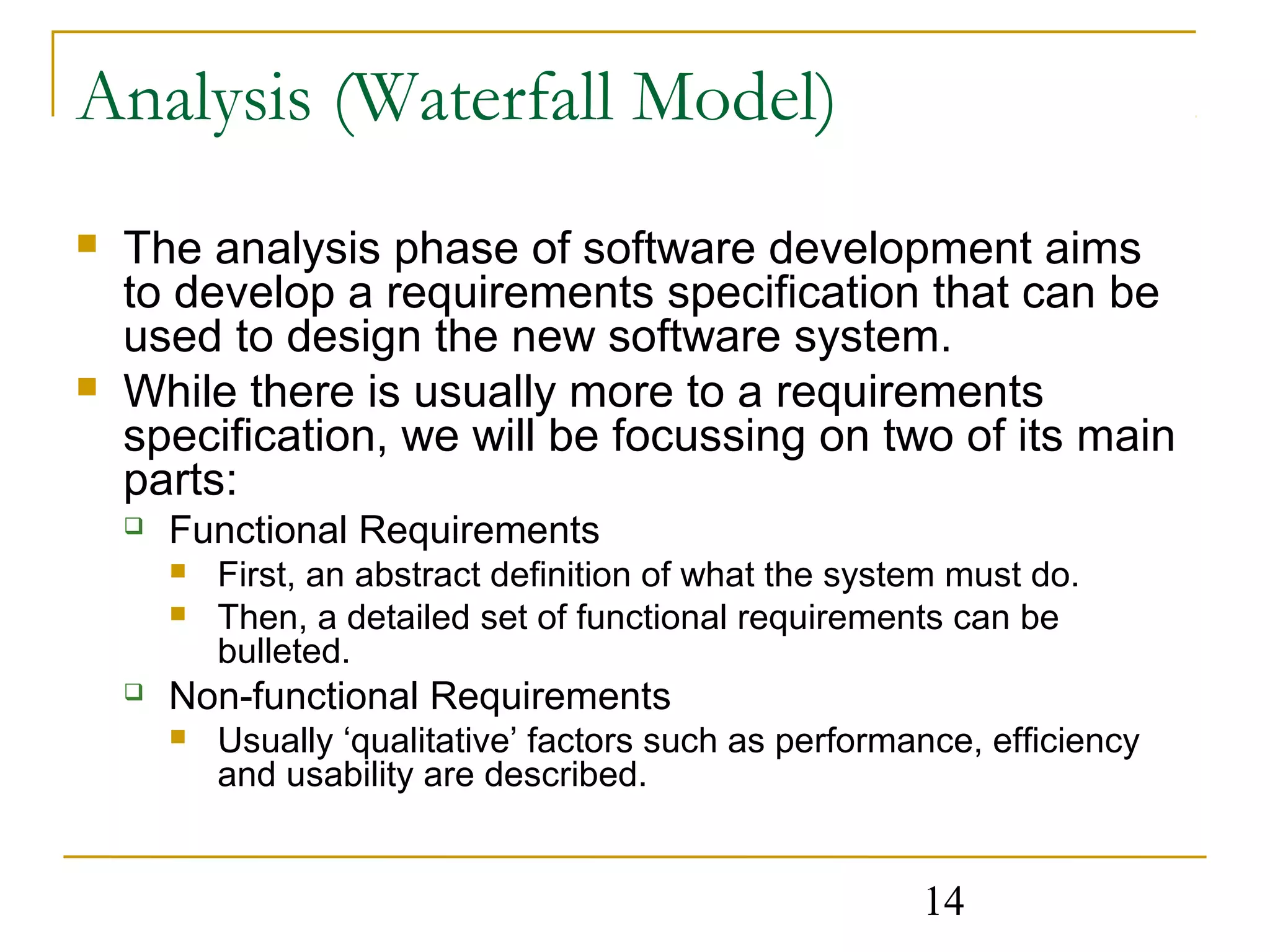 Analysis (Waterfall Model)

The analysis phase of software development aims to develop a requirements specification that can be used to design the new software system.

While there is usually more to a requirements specification, we will be focussing on two of its main parts:

Functional Requirements

First, an abstract definition of what the system must do.

Then, a detailed set of functional requirements can be bulleted.

Non-functional Requirements

Usually ‘qualitative’ factors such as performance, efficiency and usability are described.

14